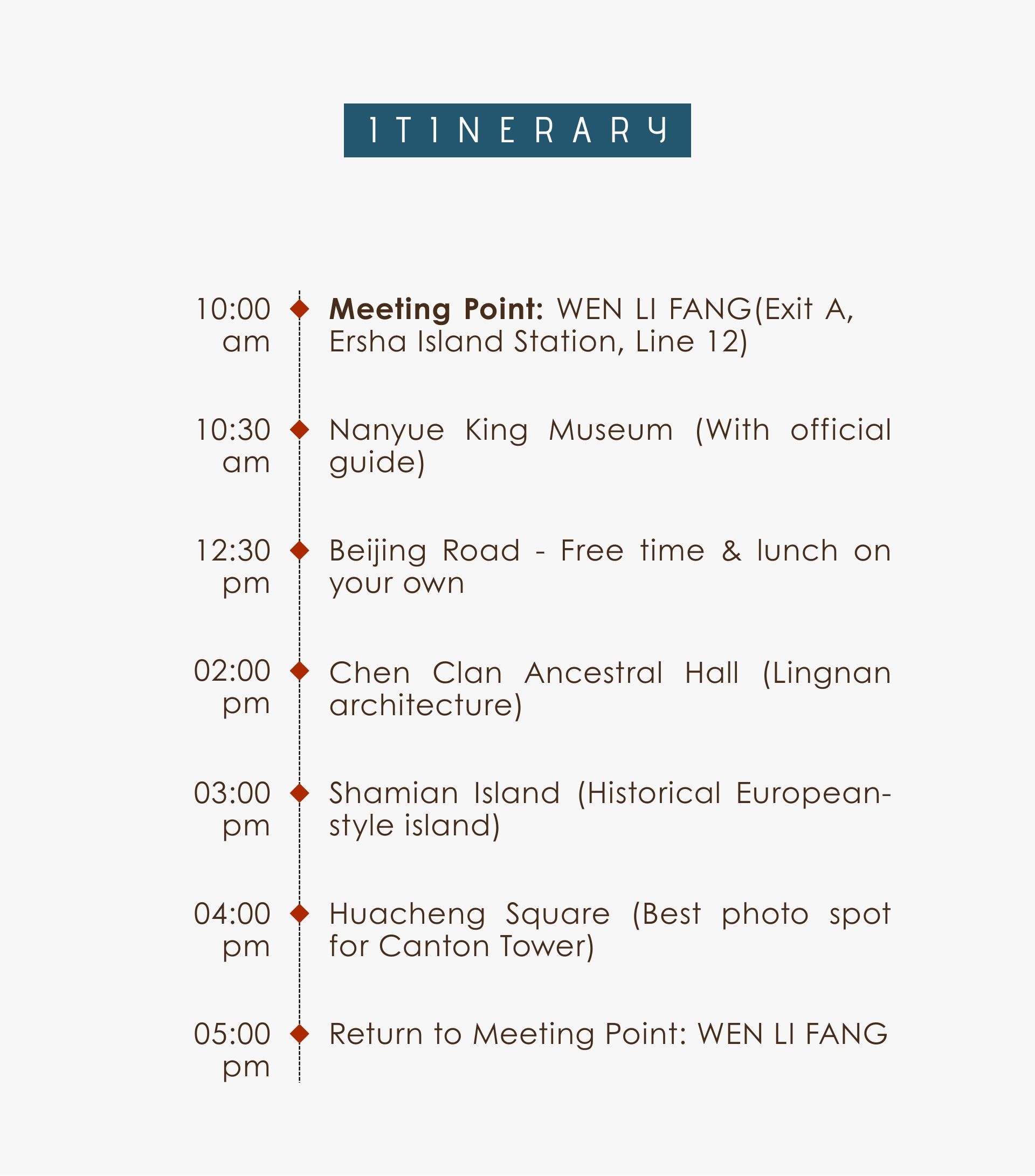 ITINERARY

10:00 am Meeting Point: WEN LI FANG(Exit A, Ersha Island Station, Line 12)

10:30 am Nanyue King Museum (With official guide)

12:30 pm Beijing Road - Free time & lunch on your own

02:00 pm Chen Clan Ancestral Hall (Lingnan architecture)

03:00 pm Shamian Island (Historical European-style island)

04:00 pm Huacheng Square (Best photo spot for Canton Tower)

05:00 pm Return to Meeting Point: WEN LI FANG